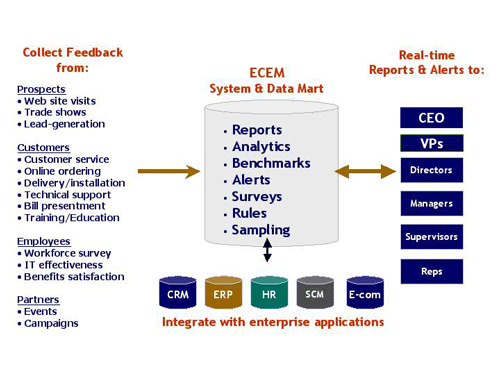 Collect Feedback from:

Prospects
• Web site visits
• Trade shows
• Lead-generation

Customers
• Customer service
• Online ordering
• Delivery/installation
• Technical support
• Bill presentment
• Training/Education

Employees
• Workforce survey
• IT effectiveness
• Benefits satisfaction

Partners
• Events
• Campaigns

ECEM
System & Data Mart

• Reports
• Analytics
• Benchmarks
• Alerts
• Surveys
• Rules
• Sampling

CRM
ERP
HR
SCM
E-com

Integrate with enterprise applications

Real-time
Reports & Alerts to:

CEO
VPs
Directors
Managers
Supervisors
Reps